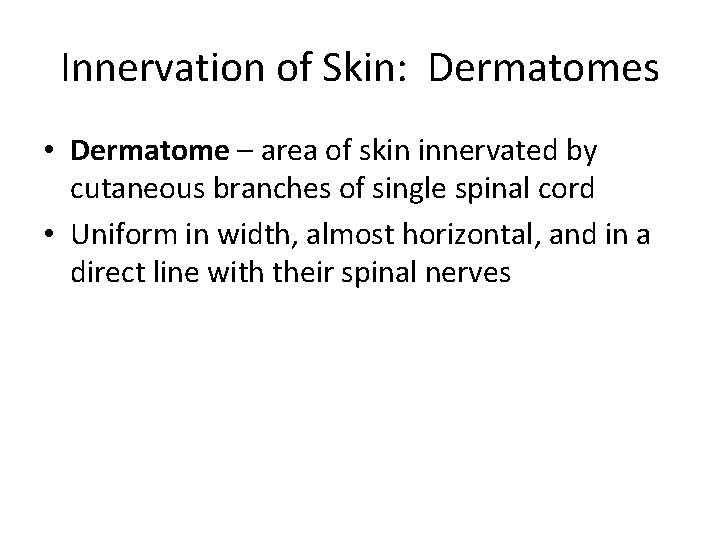 Innervation of Skin: Dermatomes

• Dermatome – area of skin innervated by cutaneous branches of single spinal cord
• Uniform in width, almost horizontal, and in a direct line with their spinal nerves